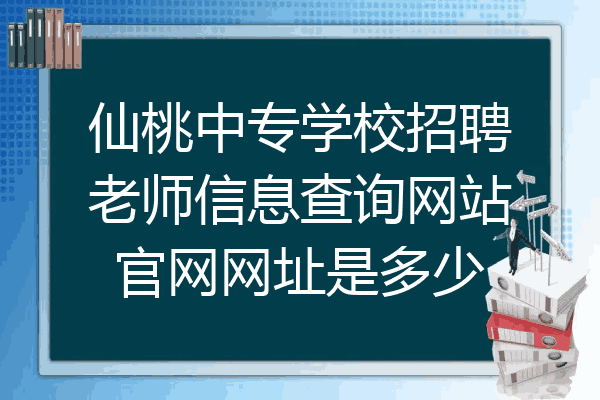 仙桃中专学校招聘老师信息查询网站官网网址是多少